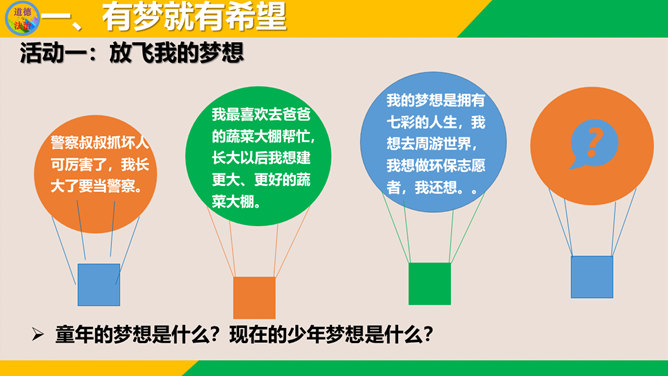 道德
法治

一、有梦就有希望

活动一：放飞我的梦想

警察叔叔抓坏人可厉害了，我长大了要当警察。

我最喜欢去爸爸的蔬菜大棚帮忙，长大以后我想建更大、更好的蔬菜大棚。

我的梦想是拥有七彩的人生，我想去周游世界，我想做环保志愿者，我还想。。

?

➢ 童年的梦想是什么？现在的少年梦想是什么？